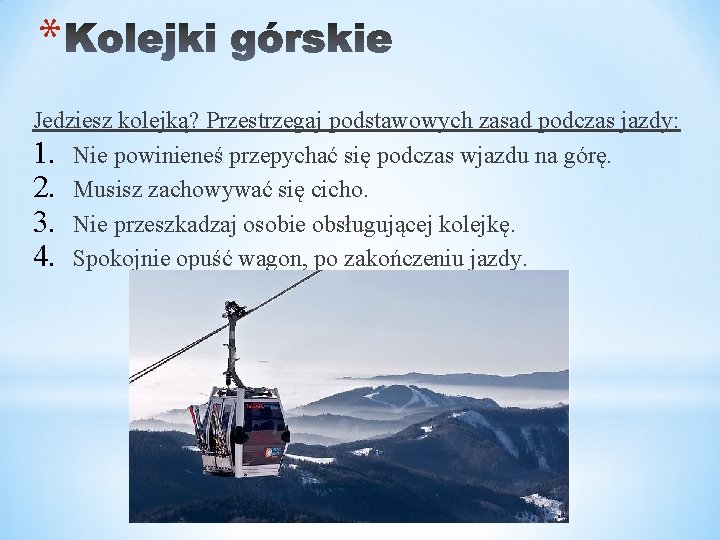 *Kolejki górskie

Jedziesz kolejką? Przestrzegaj podstawowych zasad podczas jazdy:
1. Nie powinieneś przepychać się podczas wjazdu na górę.
2. Musisz zachowywać się cicho.
3. Nie przeszkadzaj osobie obsługującej kolejkę.
4. Spokojnie opuść wagon, po zakończeniu jazdy.